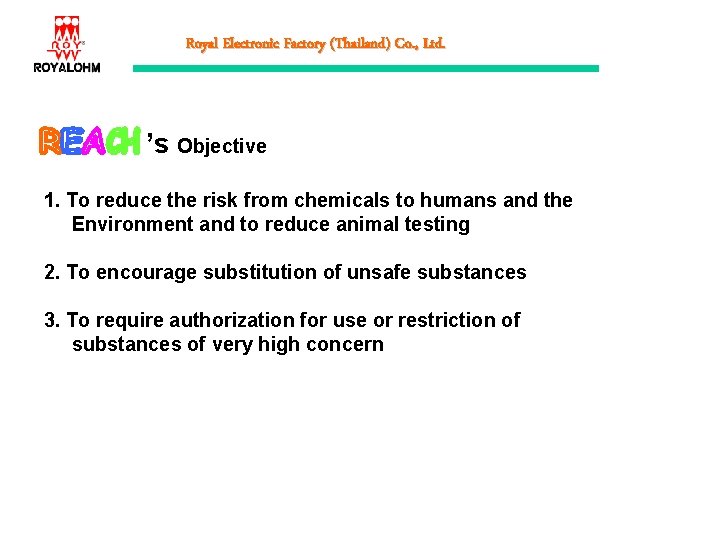 ROY
ROYALOHM

Royal Electronic Factory (Thailand) Co., Ltd.

REACH's Objective

1. To reduce the risk from chemicals to humans and the Environment and to reduce animal testing

2. To encourage substitution of unsafe substances

3. To require authorization for use or restriction of substances of very high concern